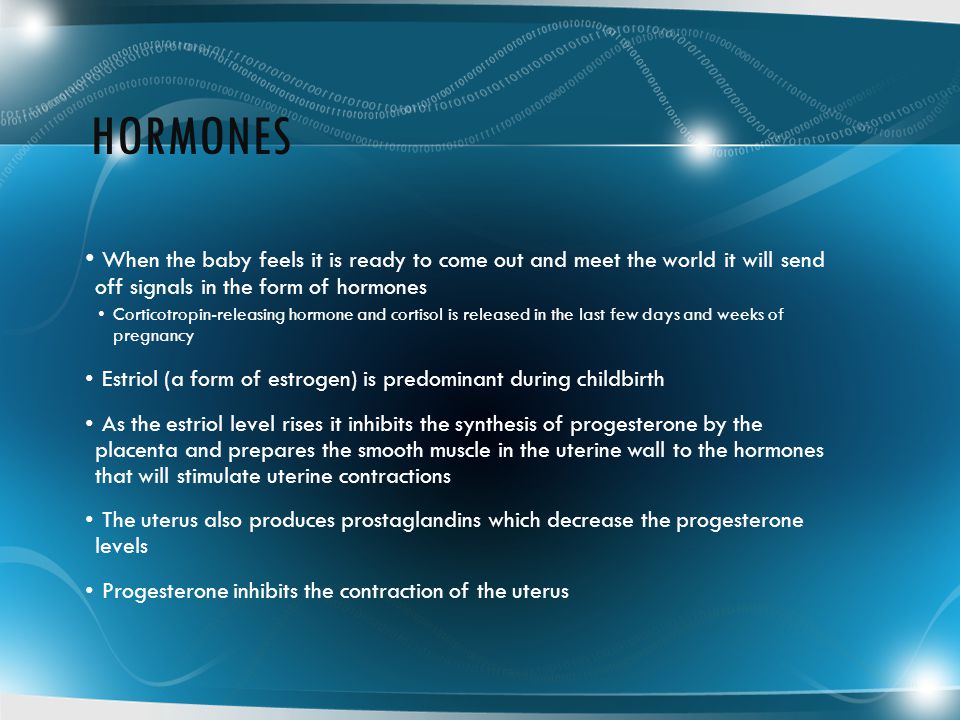 HORMONES

• When the baby feels it is ready to come out and meet the world it will send off signals in the form of hormones

• Corticotropin-releasing hormone and cortisol is released in the last few days and weeks of pregnancy

• Estriol (a form of estrogen) is predominant during childbirth

• As the estriol level rises it inhibits the synthesis of progesterone by the placenta and prepares the smooth muscle in the uterine wall to the hormones that will stimulate uterine contractions

• The uterus also produces prostaglandins which decrease the progesterone levels

• Progesterone inhibits the contraction of the uterus